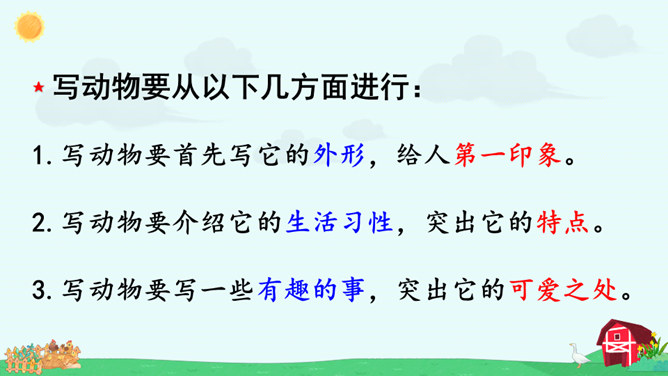 ★ 写动物要从以下几方面进行：

1. 写动物要首先写它的外形，给人第一印象。

2. 写动物要介绍它的生活习性，突出它的特点。

3. 写动物要写一些有趣的事，突出它的可爱之处。